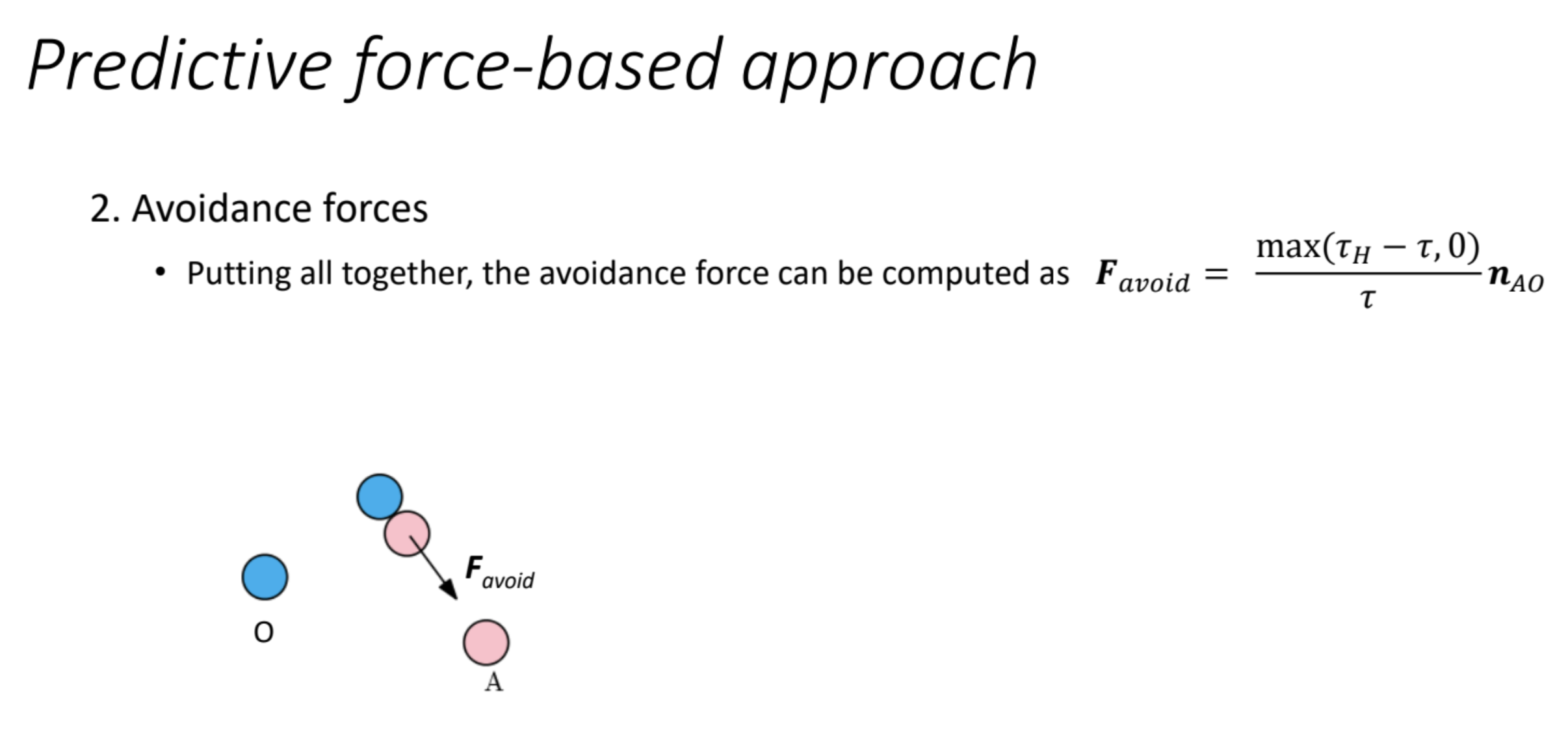 Predictive force-based approach

2. Avoidance forces

• Putting all together, the avoidance force can be computed as $\boldsymbol{F}_{avoid} = \frac{\max(\tau_H - \tau, 0)}{\tau}\boldsymbol{n}_{AO}$

$\boldsymbol{F}_{avoid}$

O

A